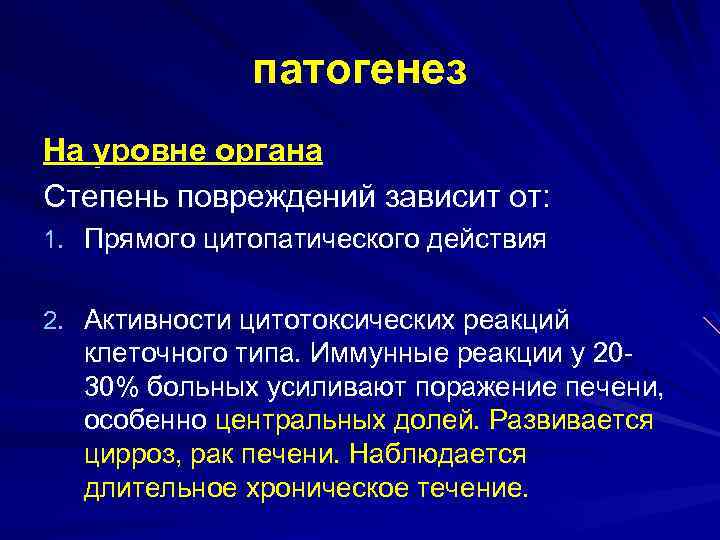 патогенез

На уровне органа

Степень повреждений зависит от:

1. Прямого цитопатического действия

2. Активности цитотоксических реакций клеточного типа. Иммунные реакции у 20-30% больных усиливают поражение печени, особенно центральных долей. Развивается цирроз, рак печени. Наблюдается длительное хроническое течение.